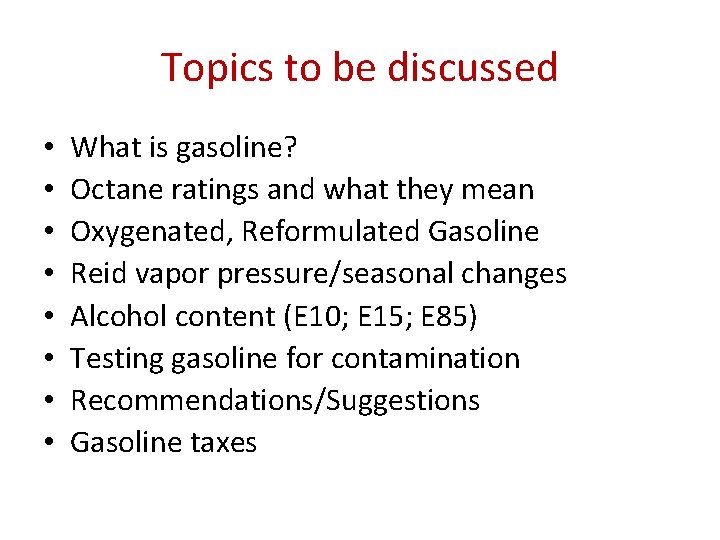 Topics to be discussed

• What is gasoline?
• Octane ratings and what they mean
• Oxygenated, Reformulated Gasoline
• Reid vapor pressure/seasonal changes
• Alcohol content (E10; E15; E85)
• Testing gasoline for contamination
• Recommendations/Suggestions
• Gasoline taxes